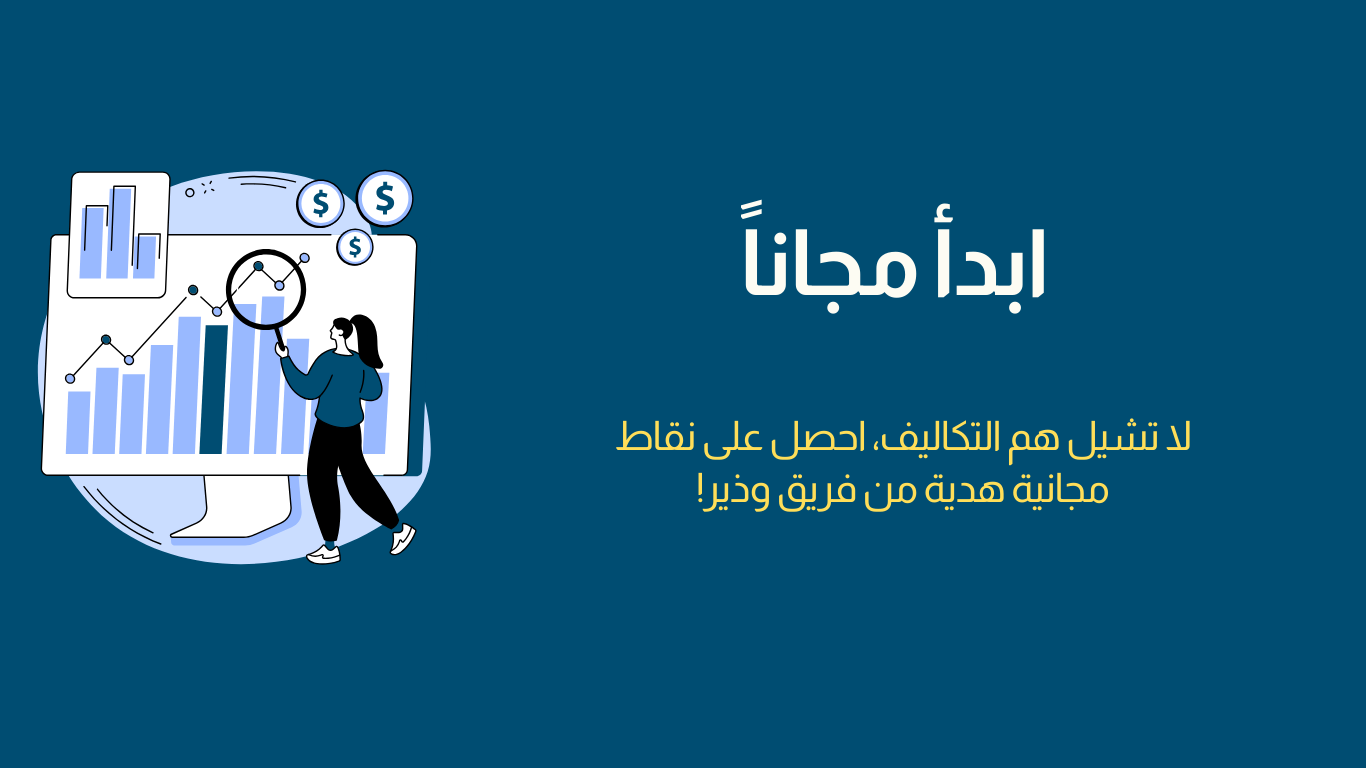 ابدأ مجاناً

لا تشيل هم التكاليف، احصل على نقاط مجانية هدية من فريق وذير!

$

$

$